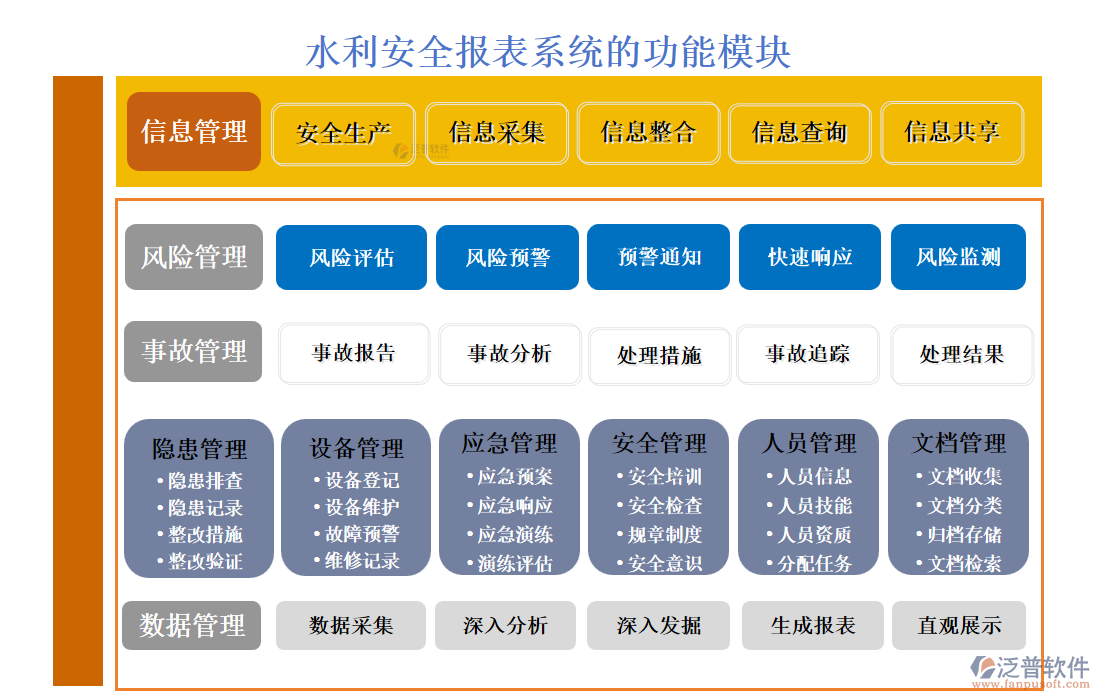 水利安全报表系统的功能模块

信息管理
安全生产
信息采集
信息整合
信息查询
信息共享

风险管理
风险评估
风险预警
预警通知
快速响应
风险监测

事故管理
事故报告
事故分析
处理措施
事故追踪
处理结果

隐患管理
• 隐患排查
• 隐患记录
• 整改措施
• 整改验证

设备管理
• 设备登记
• 设备维护
• 故障预警
• 维修记录

应急管理
• 应急预案
• 应急响应
• 应急演练
• 演练评估

安全管理
• 安全培训
• 安全检查
• 规章制度
• 安全意识

人员管理
• 人员信息
• 人员技能
• 人员资质
• 分配任务

文档管理
• 文档收集
• 文档分类
• 归档存储
• 文档检索

数据管理
数据采集
深入分析
深入发掘
生成报表
直观展示

泛普软件
www.fanpusoft.com